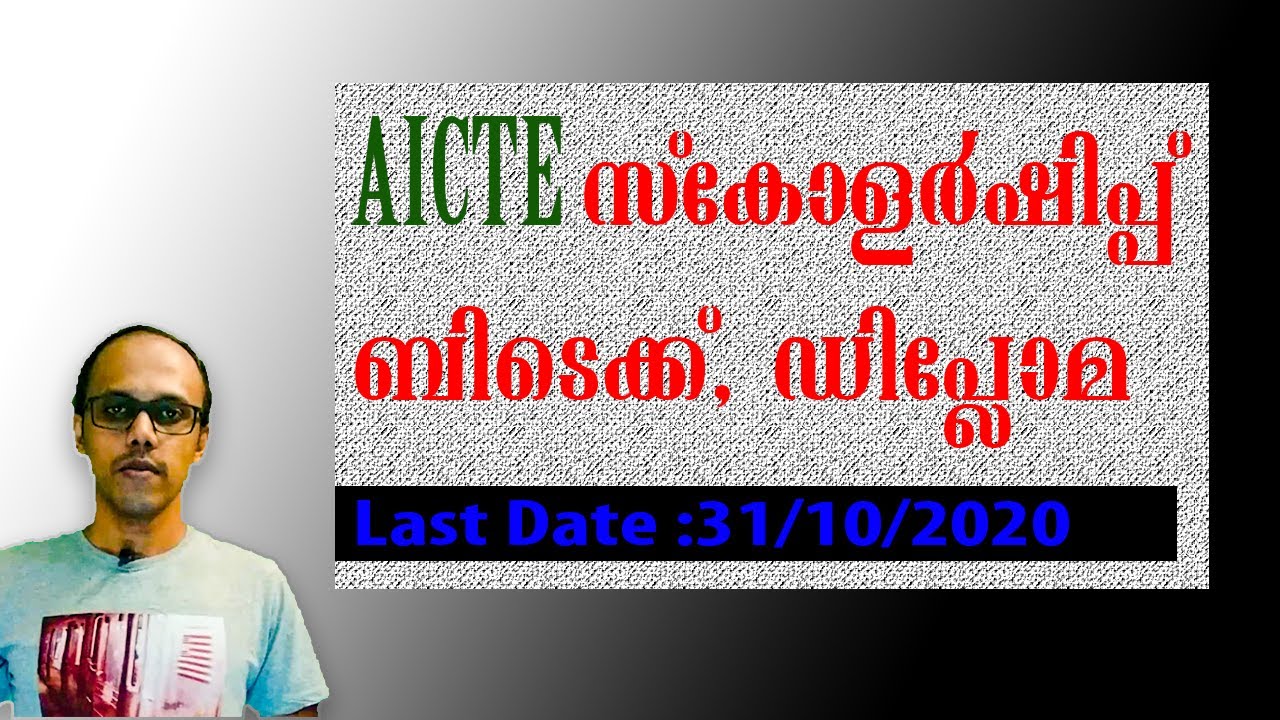 AICTE സ്കോളർഷിപ്പ്
ബിടെക്ക്, ഡിപ്ലോമ

Last Date :31/10/2020